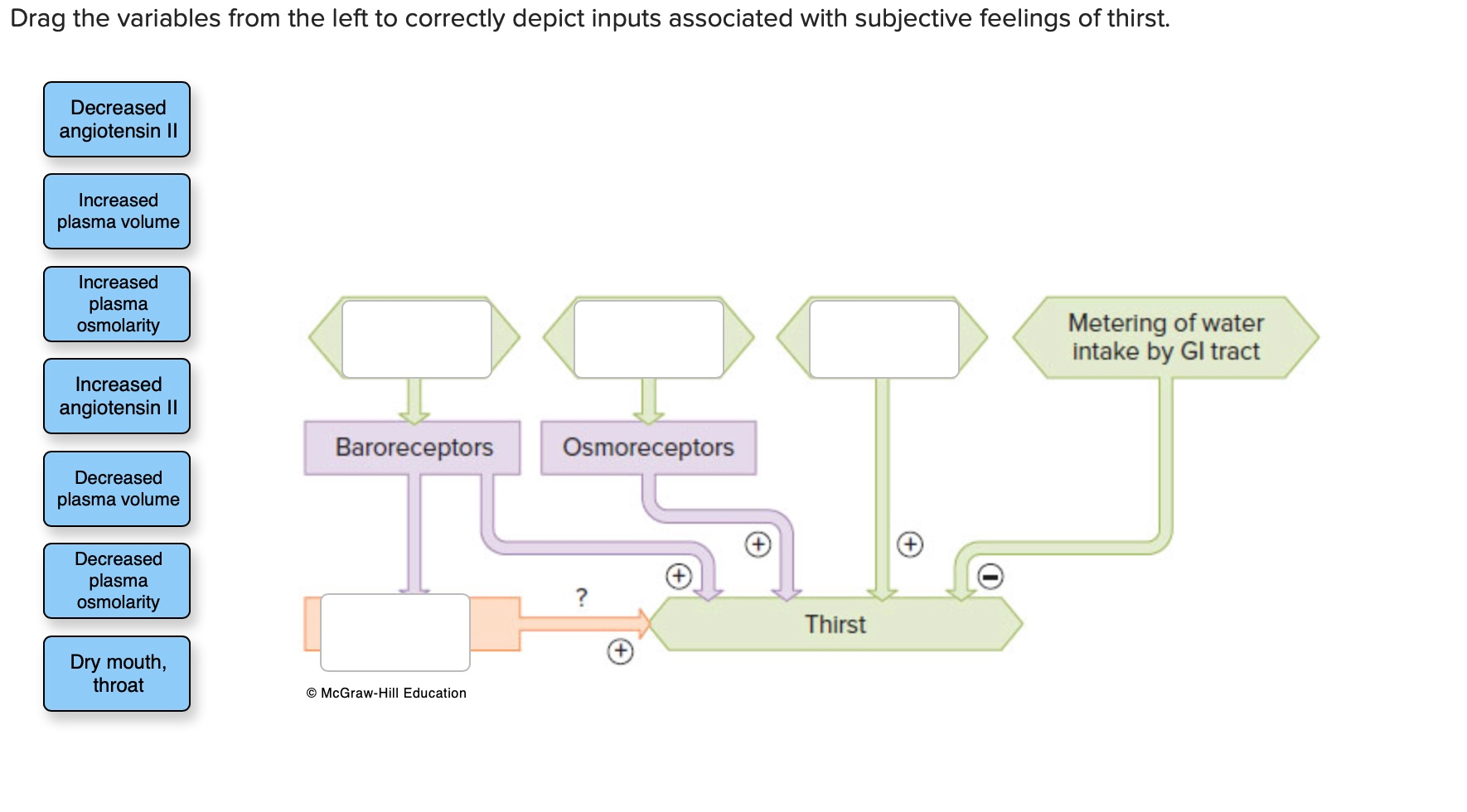 Drag the variables from the left to correctly depict inputs associated with subjective feelings of thirst.

Decreased angiotensin II

Increased plasma volume

Increased plasma osmolarity

Increased angiotensin II

Decreased plasma volume

Decreased plasma osmolarity

Dry mouth, throat

Metering of water intake by GI tract

Baroreceptors

Osmoreceptors

+

+

+

−

?

+

Thirst

© McGraw-Hill Education